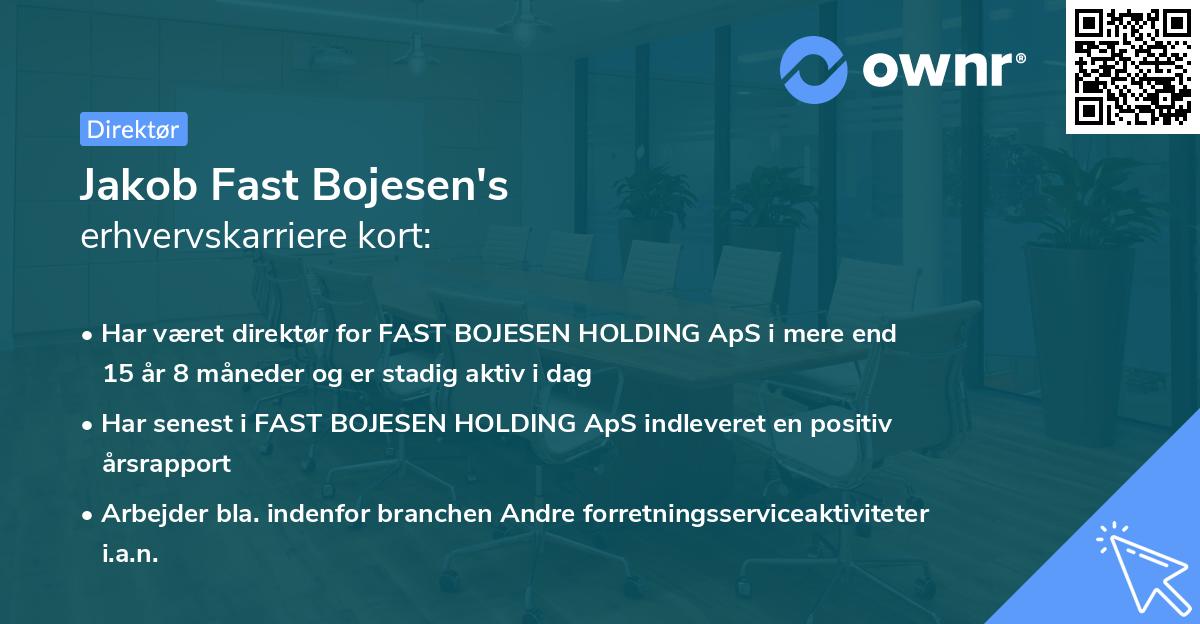 ownr®

Direktør

Jakob Fast Bojesen's
erhvervskarriere kort:

• Har været direktør for FAST BOJESEN HOLDING ApS i mere end 15 år 8 måneder og er stadig aktiv i dag

• Har senest i FAST BOJESEN HOLDING ApS indleveret en positiv årsrapport

• Arbejder bla. indenfor branchen Andre forretningsserviceaktiviteter i.a.n.